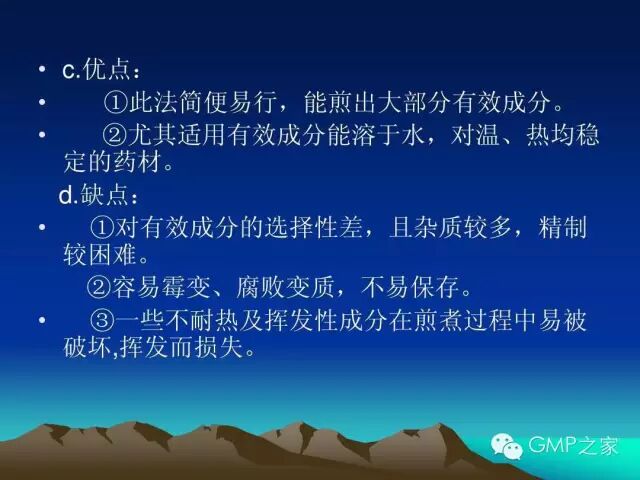 • c.优点：

• ①此法简便易行，能煎出大部分有效成分。

• ②尤其适用有效成分能溶于水，对温、热均稳定的药材。

d.缺点：

• ①对有效成分的选择性差，且杂质较多，精制较困难。

②容易霉变、腐败变质，不易保存。

• ③一些不耐热及挥发性成分在煎煮过程中易被破坏,挥发而损失。

GMP之家